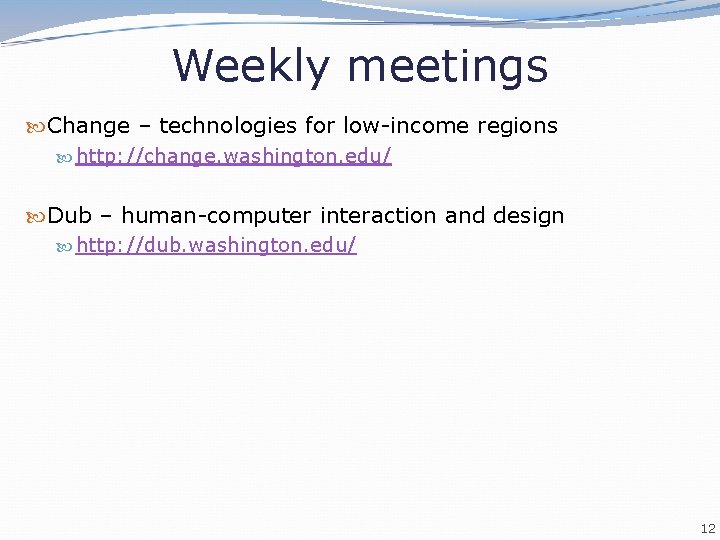 Weekly meetings

Change – technologies for low-income regions

http://change.washington.edu/

Dub – human-computer interaction and design

http://dub.washington.edu/

12